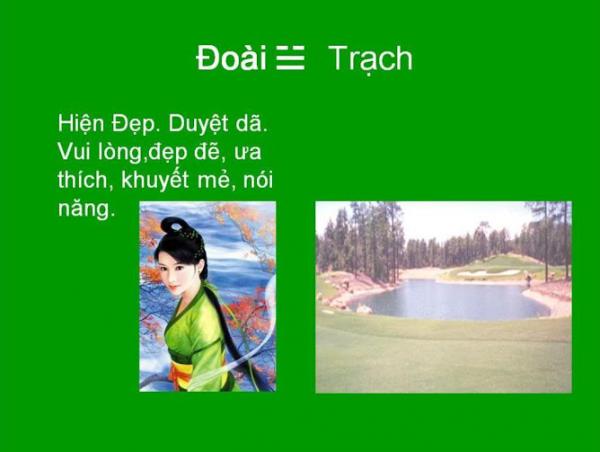 Đoài ☱ Trạch

Hiện Đẹp. Duyệt dã. Vui lòng,đẹp đẽ, ưa thích, khuyết mẻ, nói năng.